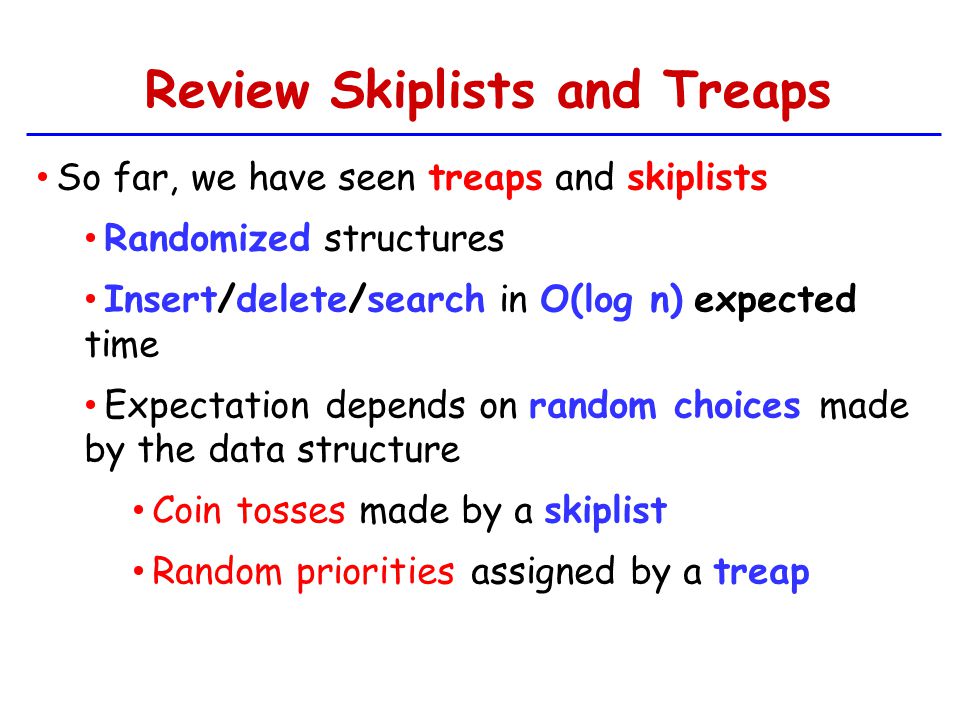 Review Skiplists and Treaps

• So far, we have seen treaps and skiplists

• Randomized structures

• Insert/delete/search in O(log n) expected time

• Expectation depends on random choices made by the data structure

• Coin tosses made by a skiplist

• Random priorities assigned by a treap